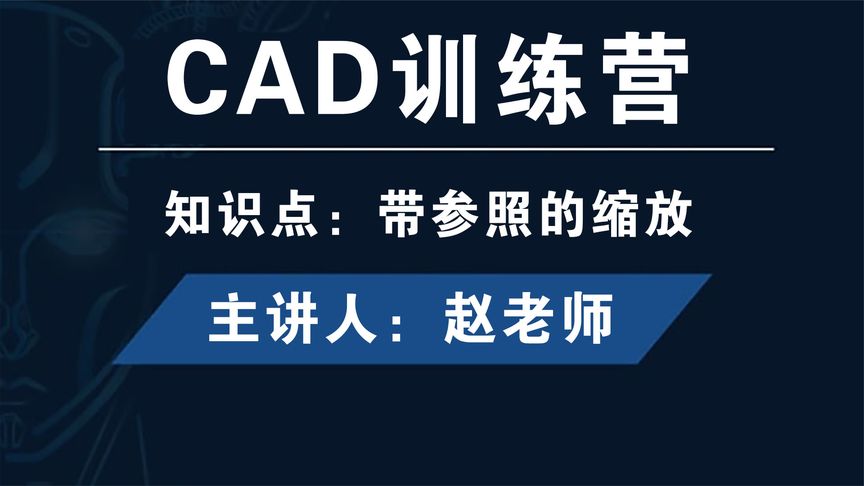 CAD训练营

知识点：带参照的缩放

主讲人：赵老师